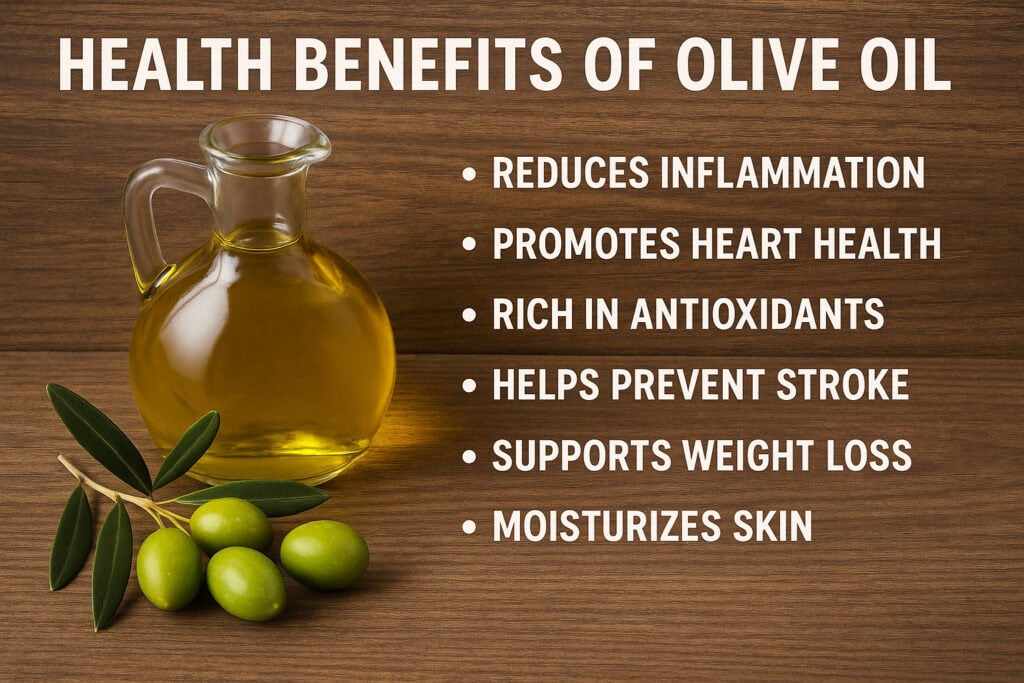 HEALTH BENEFITS OF OLIVE OIL

• REDUCES INFLAMMATION
• PROMOTES HEART HEALTH
• RICH IN ANTIOXIDANTS
• HELPS PREVENT STROKE
• SUPPORTS WEIGHT LOSS
• MOISTURIZES SKIN